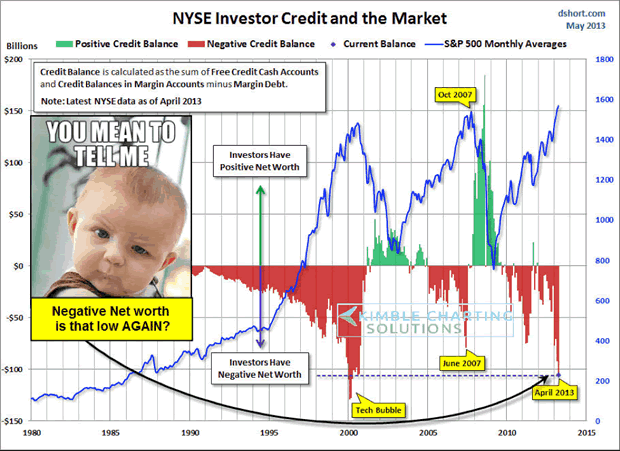 NYSE Investor Credit and the Market

dshort.com
May 2013

Billions

Positive Credit Balance
Negative Credit Balance
Current Balance
S&P 500 Monthly Averages

Credit Balance is calculated as the sum of Free Credit Cash Accounts and Credit Balances in Margin Accounts minus Margin Debt.

Note: Latest NYSE data as of April 2013

YOU MEAN TO TELL ME

Negative Net worth is that low AGAIN?

Investors Have Positive Net Worth

Investors Have Negative Net Worth

Oct 2007

June 2007

Tech Bubble

April 2013

KIMBLE CHARTING SOLUTIONS

$200
$150
$100
$50
$0
-$50
-$100
-$150

1800
1600
1400
1200
1000
800
600
400
200
0

1980
1985
1990
1995
2000
2005
2010
2015